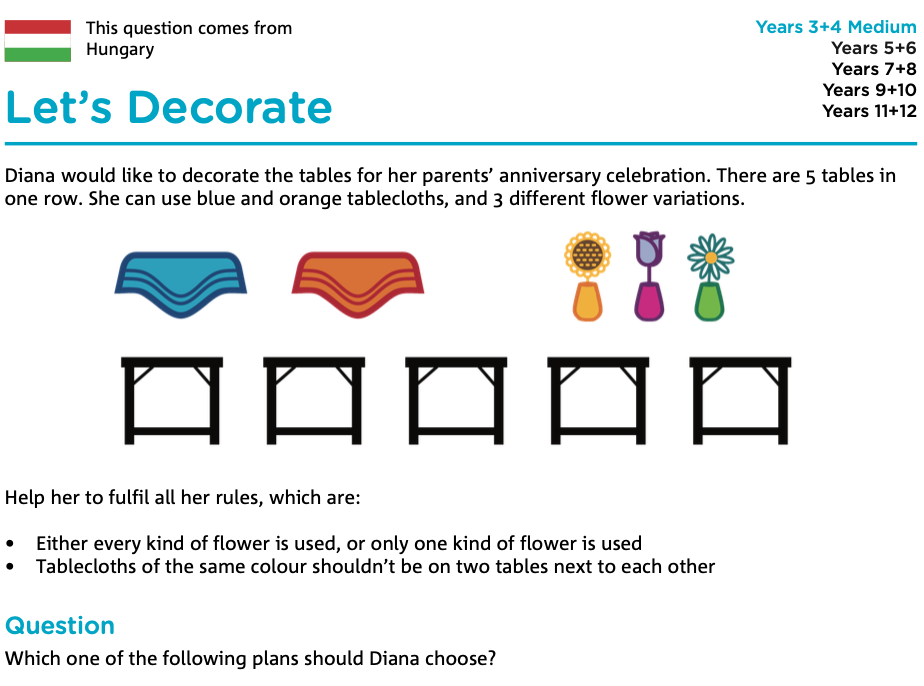 This question comes from Hungary

Years 3+4 Medium
Years 5+6
Years 7+8
Years 9+10
Years 11+12

Let’s Decorate

Diana would like to decorate the tables for her parents’ anniversary celebration. There are 5 tables in one row. She can use blue and orange tablecloths, and 3 different flower variations.

Help her to fulfil all her rules, which are:

• Either every kind of flower is used, or only one kind of flower is used
• Tablecloths of the same colour shouldn’t be on two tables next to each other

Question
Which one of the following plans should Diana choose?